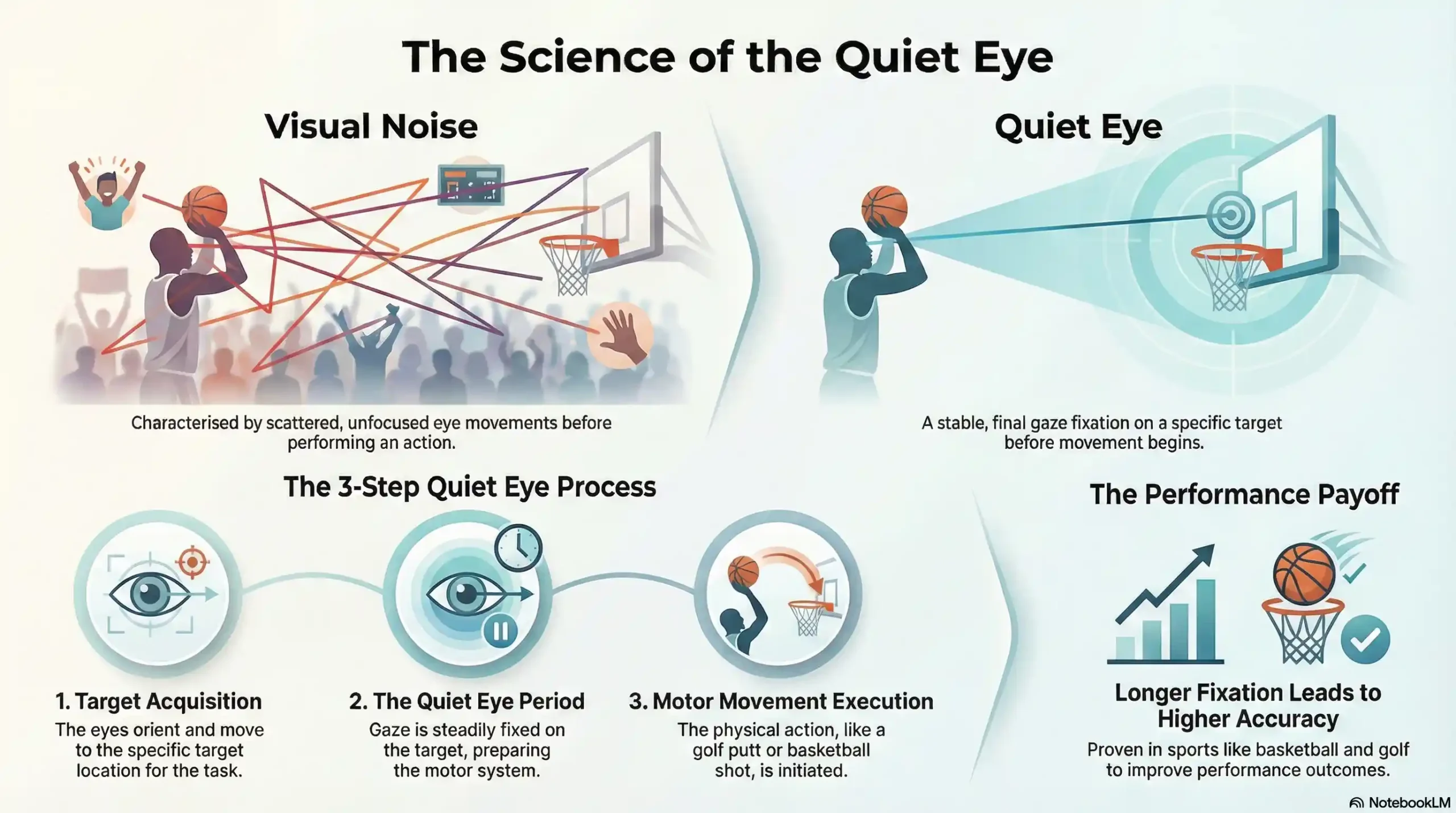 The Science of the Quiet Eye

Visual Noise

Characterised by scattered, unfocused eye movements before performing an action.

Quiet Eye

A stable, final gaze fixation on a specific target before movement begins.

The 3-Step Quiet Eye Process

1. Target Acquisition
The eyes orient and move to the specific target location for the task.

2. The Quiet Eye Period
Gaze is steadily fixed on the target, preparing the motor system.

3. Motor Movement Execution
The physical action, like a golf putt or basketball shot, is initiated.

The Performance Payoff

Longer Fixation Leads to Higher Accuracy
Proven in sports like basketball and golf to improve performance outcomes.

NotebookLM